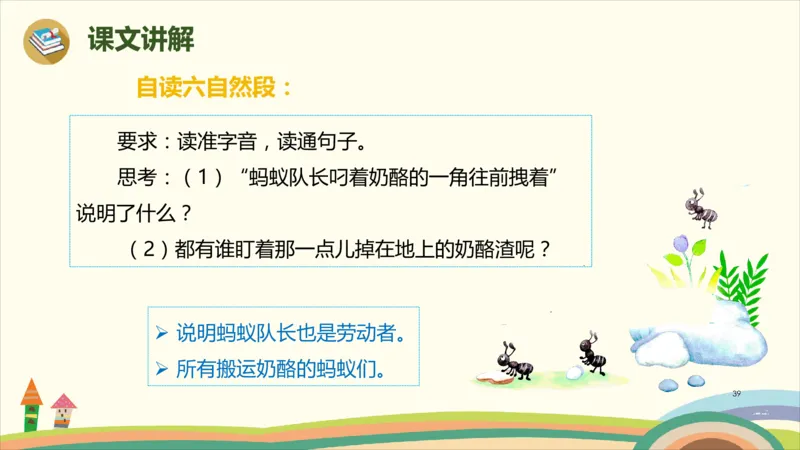 课文讲解

自读六自然段：

要求：读准字音，读通句子。

思考：（1）“蚂蚁队长叼着奶酪的一角往前拽着”说明了什么？

（2）都有谁盯着那一点儿掉在地上的奶酪渣呢？

➢ 说明蚂蚁队长也是劳动者。

➢ 所有搬运奶酪的蚂蚁们。

39